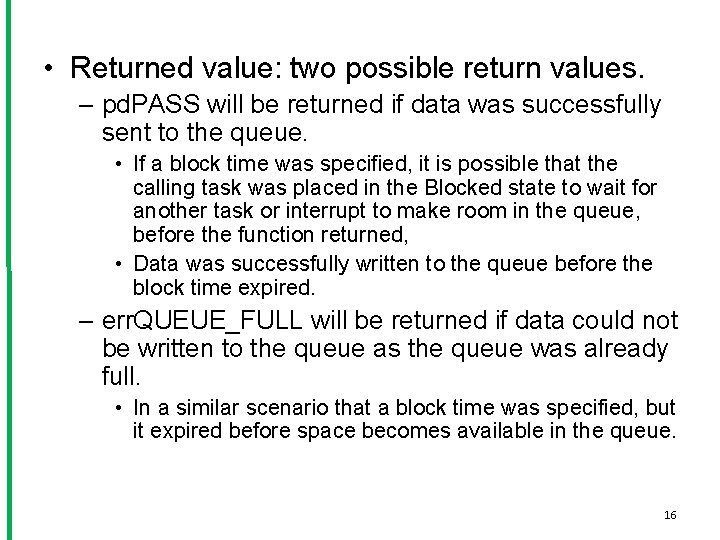 • Returned value: two possible return values.

– pdPASS will be returned if data was successfully sent to the queue.

• If a block time was specified, it is possible that the calling task was placed in the Blocked state to wait for another task or interrupt to make room in the queue, before the function returned,

• Data was successfully written to the queue before the block time expired.

– errQUEUE_FULL will be returned if data could not be written to the queue as the queue was already full.

• In a similar scenario that a block time was specified, but it expired before space becomes available in the queue.

16